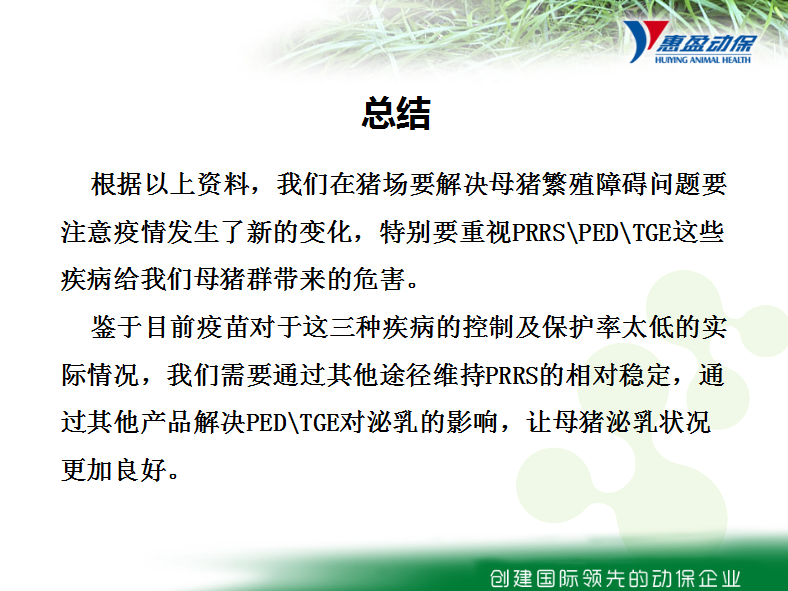 惠盈动保
HUIYING ANIMAL HEALTH

总结

根据以上资料，我们在猪场要解决母猪繁殖障碍问题要注意疫情发生了新的变化，特别要重视PRRS\PED\TGE这些疾病给我们母猪群带来的危害。

鉴于目前疫苗对于这三种疾病的控制及保护率太低的实际情况，我们需要通过其他途径维持PRRS的相对稳定，通过其他产品解决PED\TGE对泌乳的影响，让母猪泌乳状况更加良好。

创建国际领先的动保企业